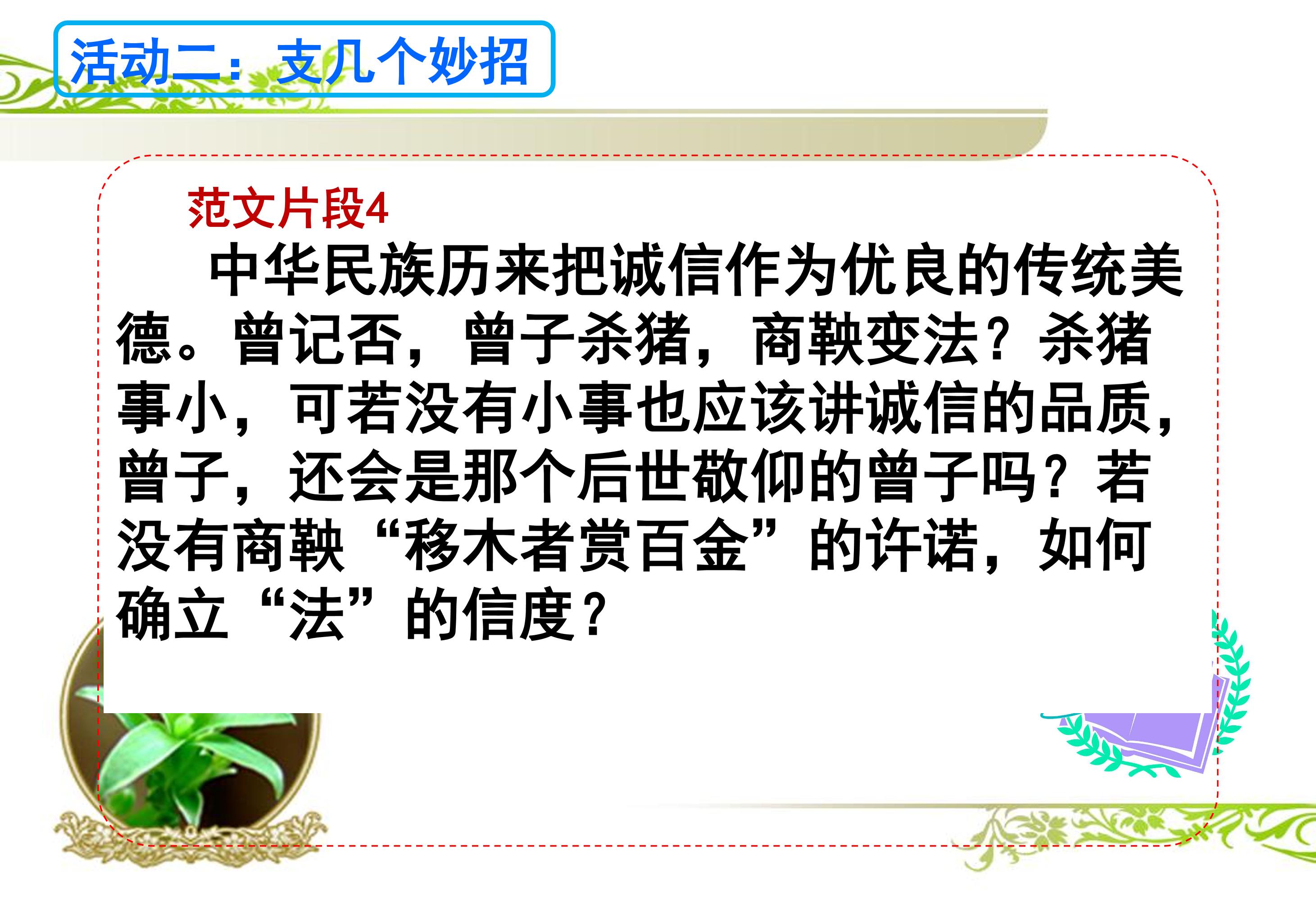 活动二：支几个妙招

范文片段4

中华民族历来把诚信作为优良的传统美德。曾记否，曾子杀猪，商鞅变法？杀猪事小，可若没有小事也应该讲诚信的品质，曾子，还会是那个后世敬仰的曾子吗？若没有商鞅“移木者赏百金”的许诺，如何确立“法”的信度？